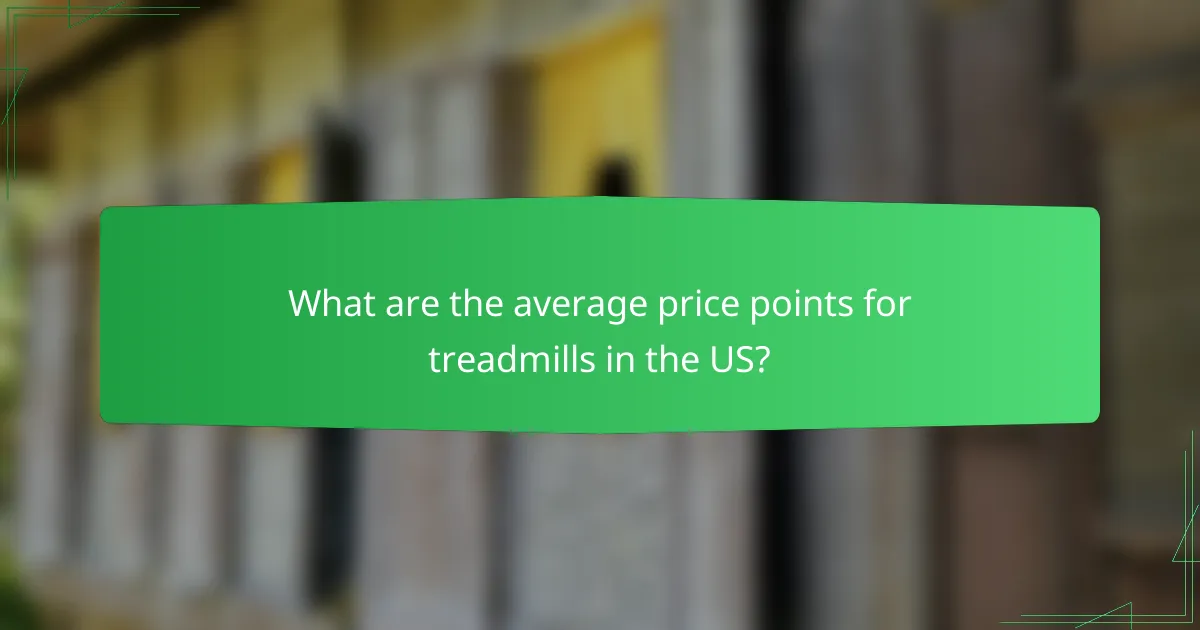 What are the average price points for treadmills in the US?